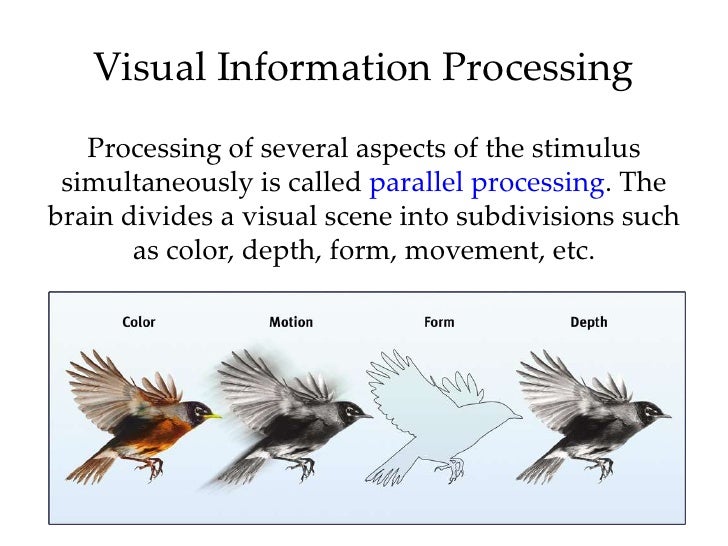 Visual Information Processing

Processing of several aspects of the stimulus simultaneously is called parallel processing. The brain divides a visual scene into subdivisions such as color, depth, form, movement, etc.

Color

Motion

Form

Depth